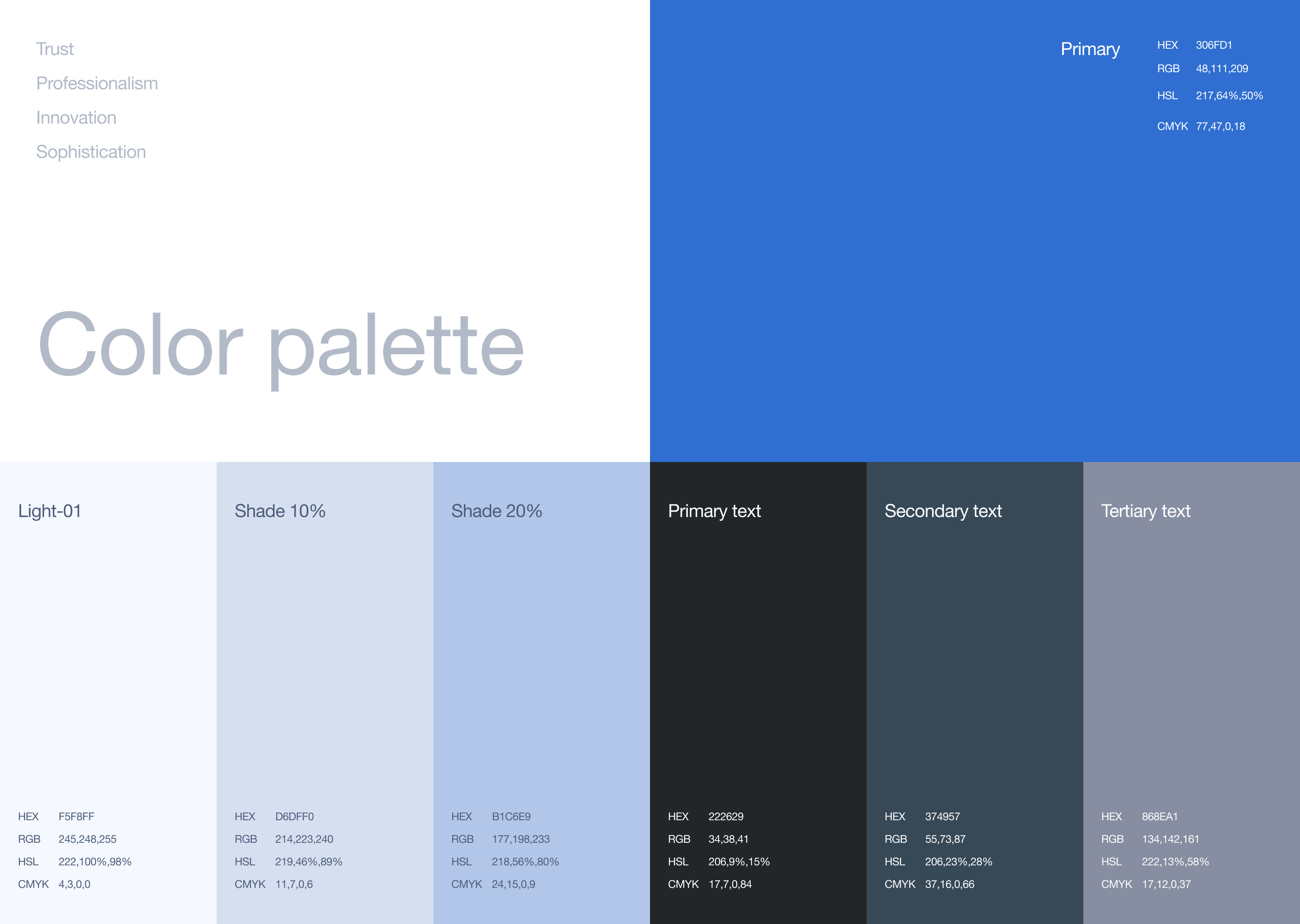 Trust
Professionalism
Innovation
Sophistication

Color palette

Primary
HEX 306FD1
RGB 48,111,209
HSL 217,64%,50%
CMYK 77,47,0,18

Light-01
HEX F5F8FF
RGB 245,248,255
HSL 222,100%,98%
CMYK 4,3,0,0

Shade 10%
HEX D6DFF0
RGB 214,223,240
HSL 219,46%,89%
CMYK 11,7,0,6

Shade 20%
HEX B1C6E9
RGB 177,198,233
HSL 218,56%,80%
CMYK 24,15,0,9

Primary text
HEX 222629
RGB 34,38,41
HSL 206,9%,15%
CMYK 17,7,0,84

Secondary text
HEX 374957
RGB 55,73,87
HSL 206,23%,28%
CMYK 37,16,0,66

Tertiary text
HEX 868EA1
RGB 134,142,161
HSL 222,13%,58%
CMYK 17,12,0,37